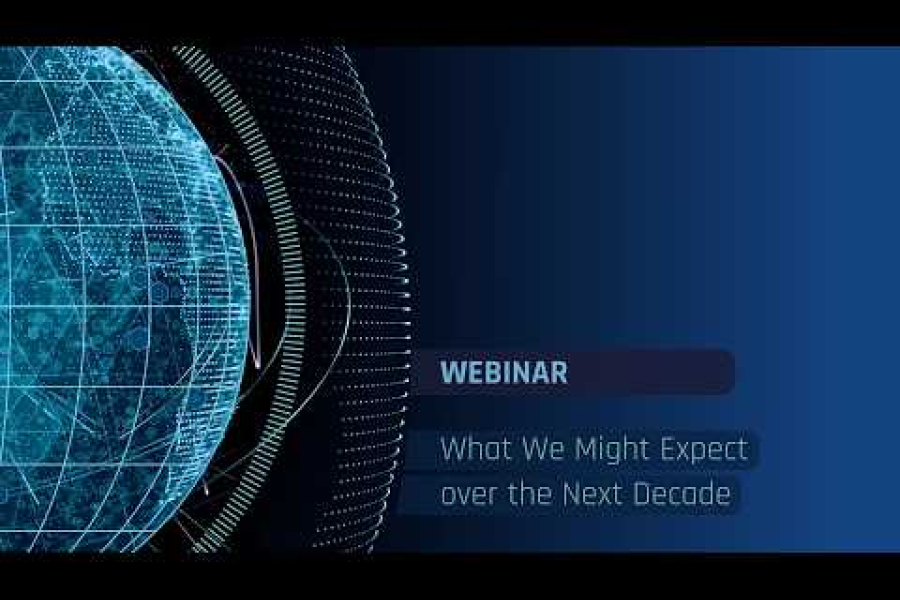 WEBINAR

What We Might Expect over the Next Decade